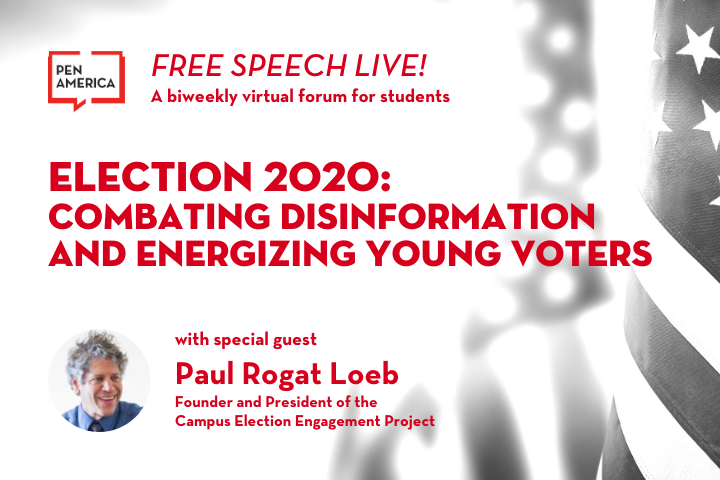 PEN AMERICA

FREE SPEECH LIVE!
A biweekly virtual forum for students

ELECTION 2020:
COMBATING DISINFORMATION AND ENERGIZING YOUNG VOTERS

with special guest
Paul Rogat Loeb
Founder and President of the Campus Election Engagement Project